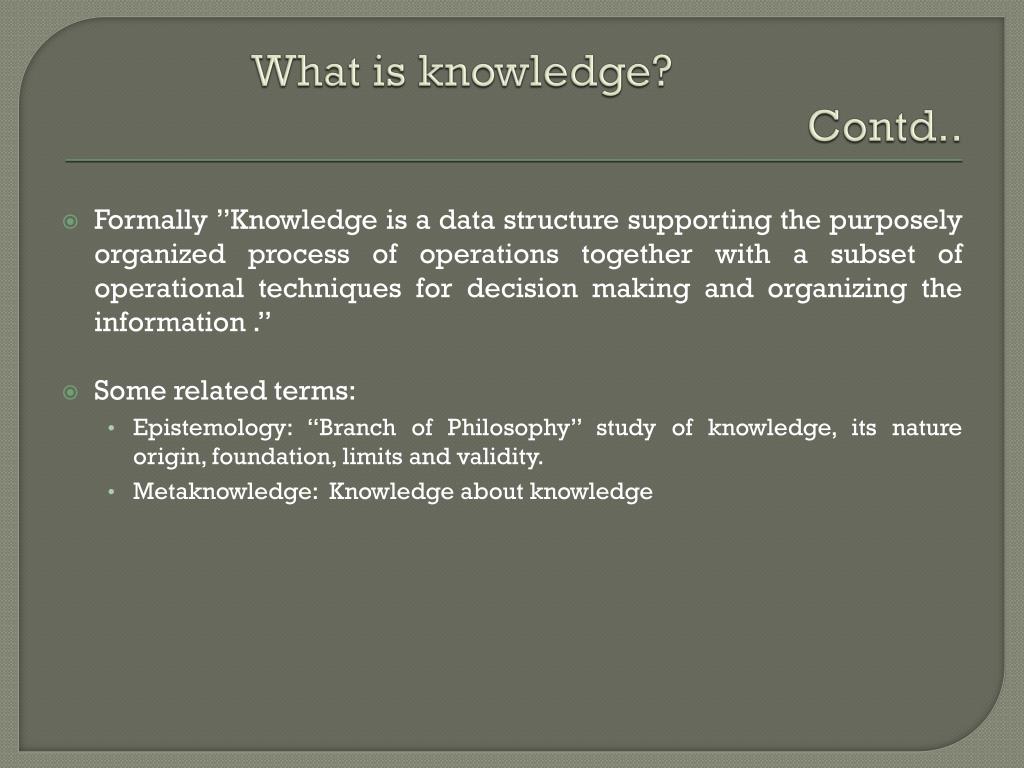 What is knowledge?
Contd..

Formally ”Knowledge is a data structure supporting the purposely organized process of operations together with a subset of operational techniques for decision making and organizing the information .”

Some related terms:
• Epistemology: “Branch of Philosophy” study of knowledge, its nature origin, foundation, limits and validity.
• Metaknowledge: Knowledge about knowledge